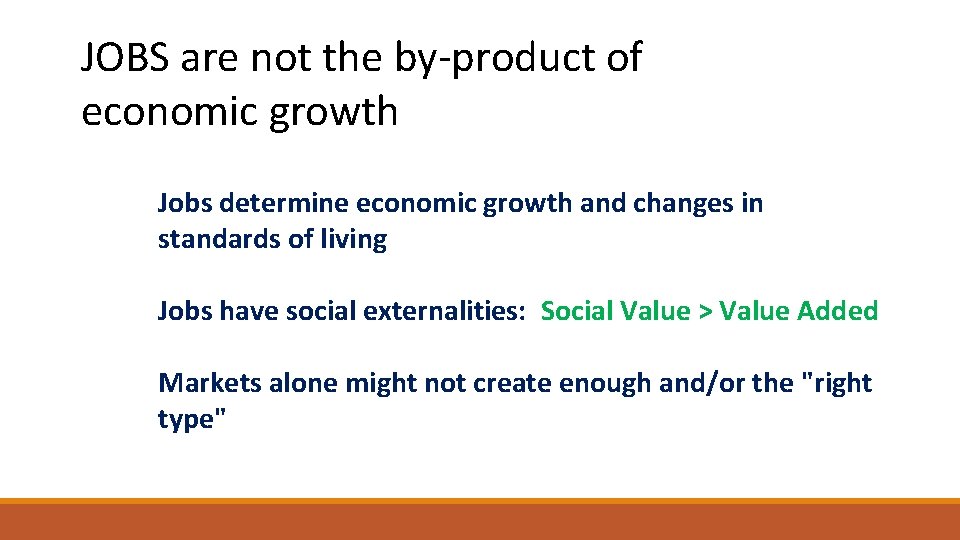 JOBS are not the by-product of economic growth

Jobs determine economic growth and changes in standards of living

Jobs have social externalities: Social Value > Value Added

Markets alone might not create enough and/or the "right type"